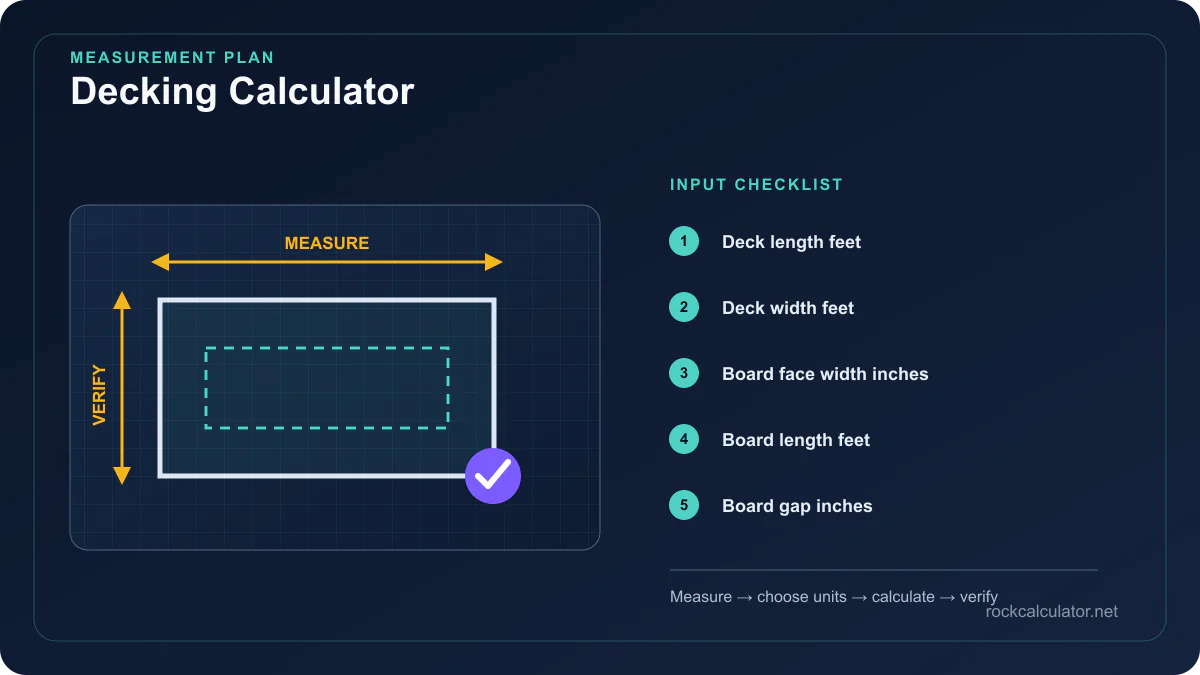 MEASUREMENT PLAN
Decking Calculator

MEASURE

VERIFY

INPUT CHECKLIST

1 Deck length feet

2 Deck width feet

3 Board face width inches

4 Board length feet

5 Board gap inches

Measure → choose units → calculate → verify

rockcalculator.net